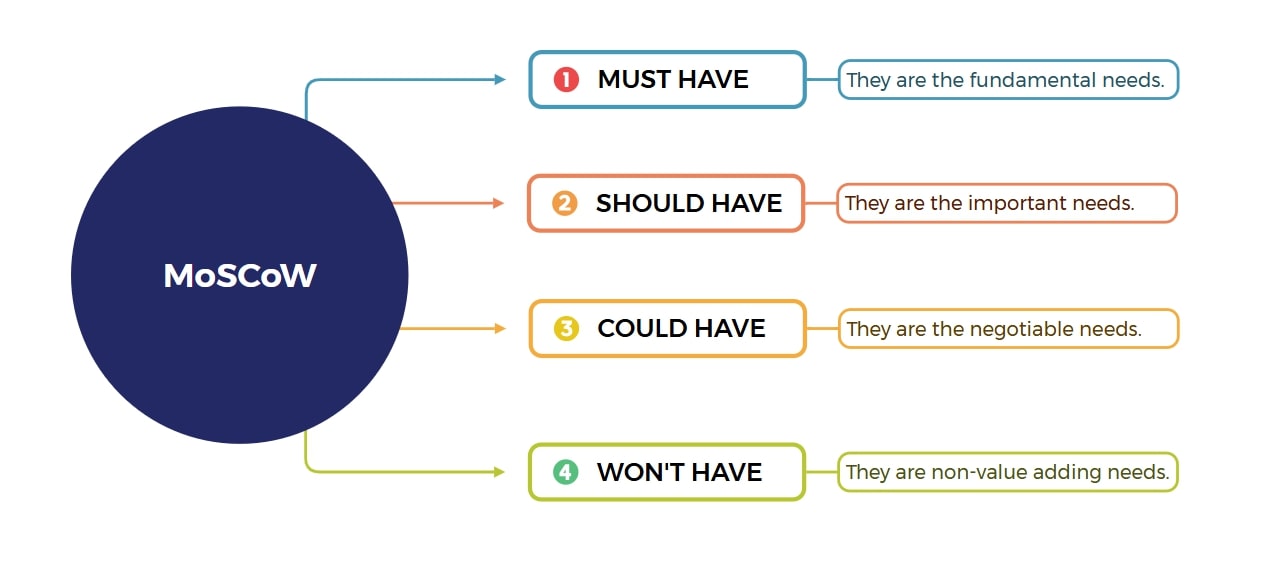 MoSCoW

1 MUST HAVE
They are the fundamental needs.

2 SHOULD HAVE
They are the important needs.

3 COULD HAVE
They are the negotiable needs.

4 WON'T HAVE
They are non-value adding needs.